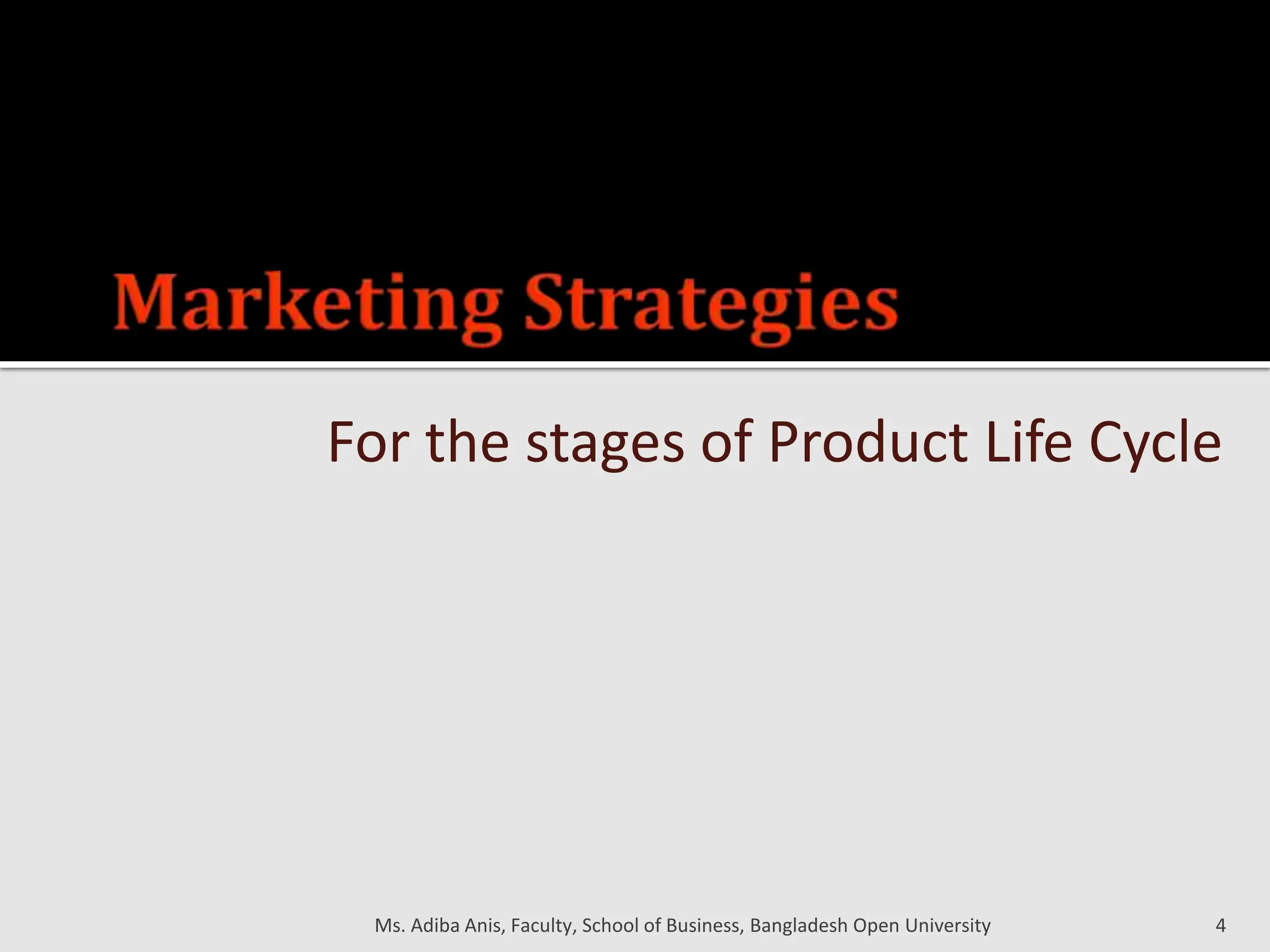 Marketing Strategies

For the stages of Product Life Cycle

Ms. Adiba Anis, Faculty, School of Business, Bangladesh Open University

4